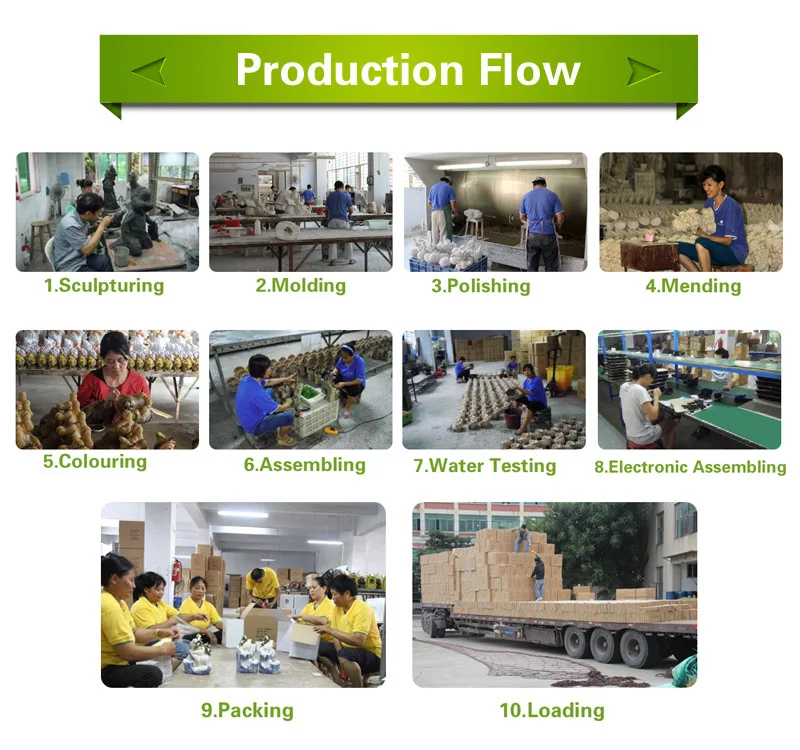 Production Flow

1.Sculpturing

2.Molding

3.Polishing

4.Mending

5.Colouring

6.Assembling

7.Water Testing

8.Electronic Assembling

9.Packing

10.Loading